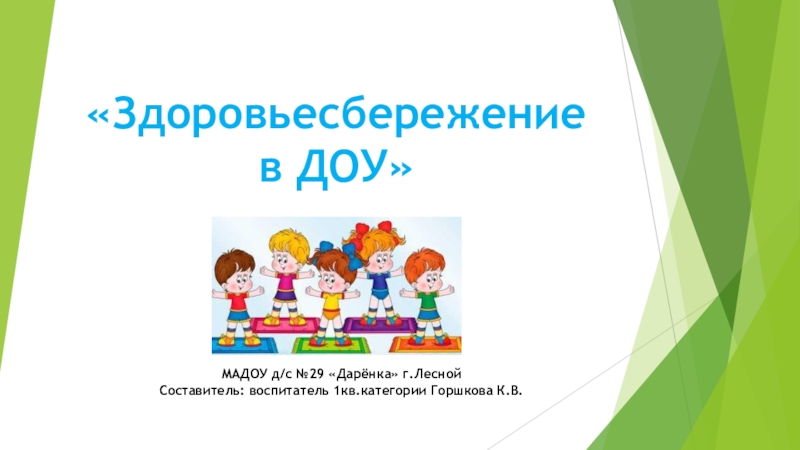 «Здоровьесбережение в ДОУ»

МАДОУ д/с №29 «Дарёнка» г.Лесной
Составитель: воспитатель 1кв.категории Горшкова К.В.